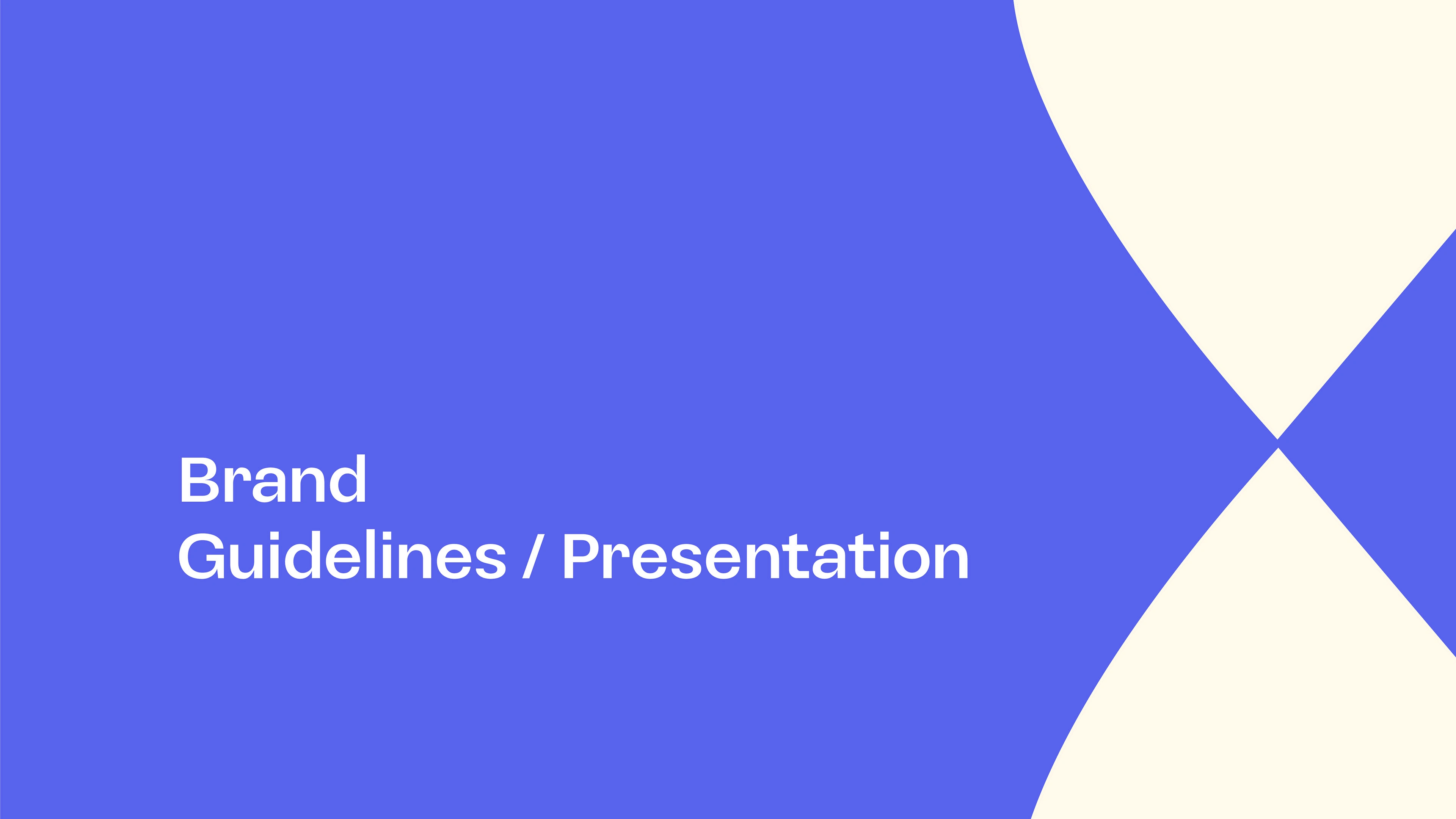 Brand
Guidelines / Presentation